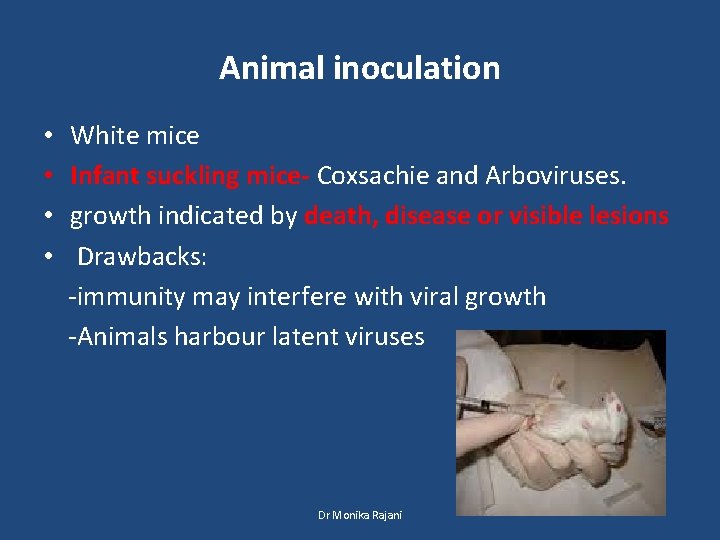 Animal inoculation

• White mice
• Infant suckling mice- Coxsachie and Arboviruses.
• growth indicated by death, disease or visible lesions
• Drawbacks:
-immunity may interfere with viral growth
-Animals harbour latent viruses

Dr Monika Rajani